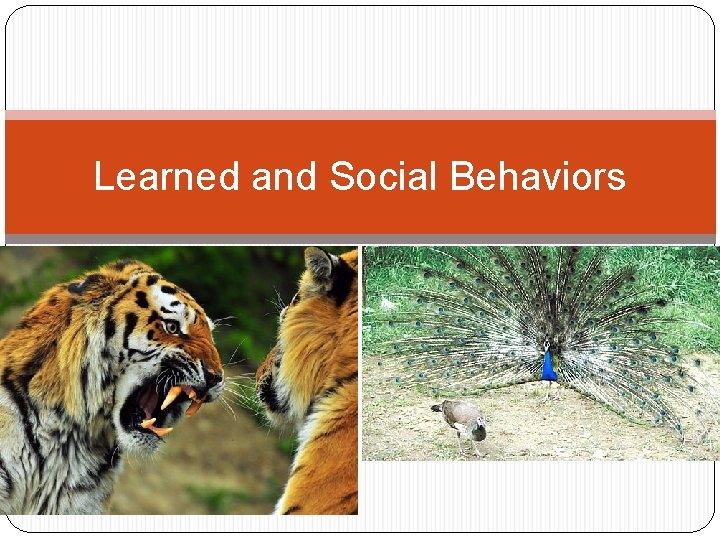 Learned and Social Behaviors